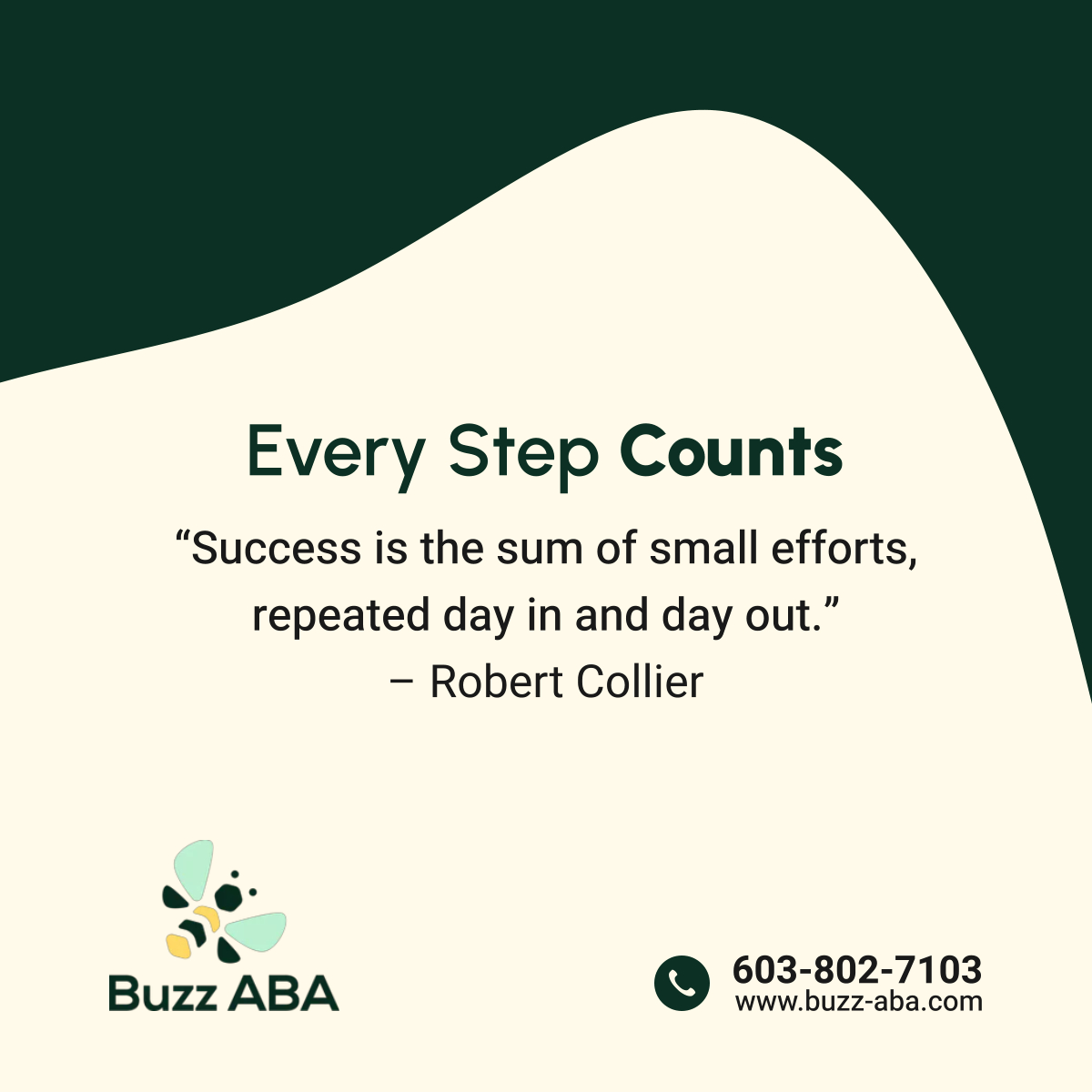 Every Step Counts

“Success is the sum of small efforts, repeated day in and day out.”
– Robert Collier

Buzz ABA

603-802-7103
www.buzz-aba.com